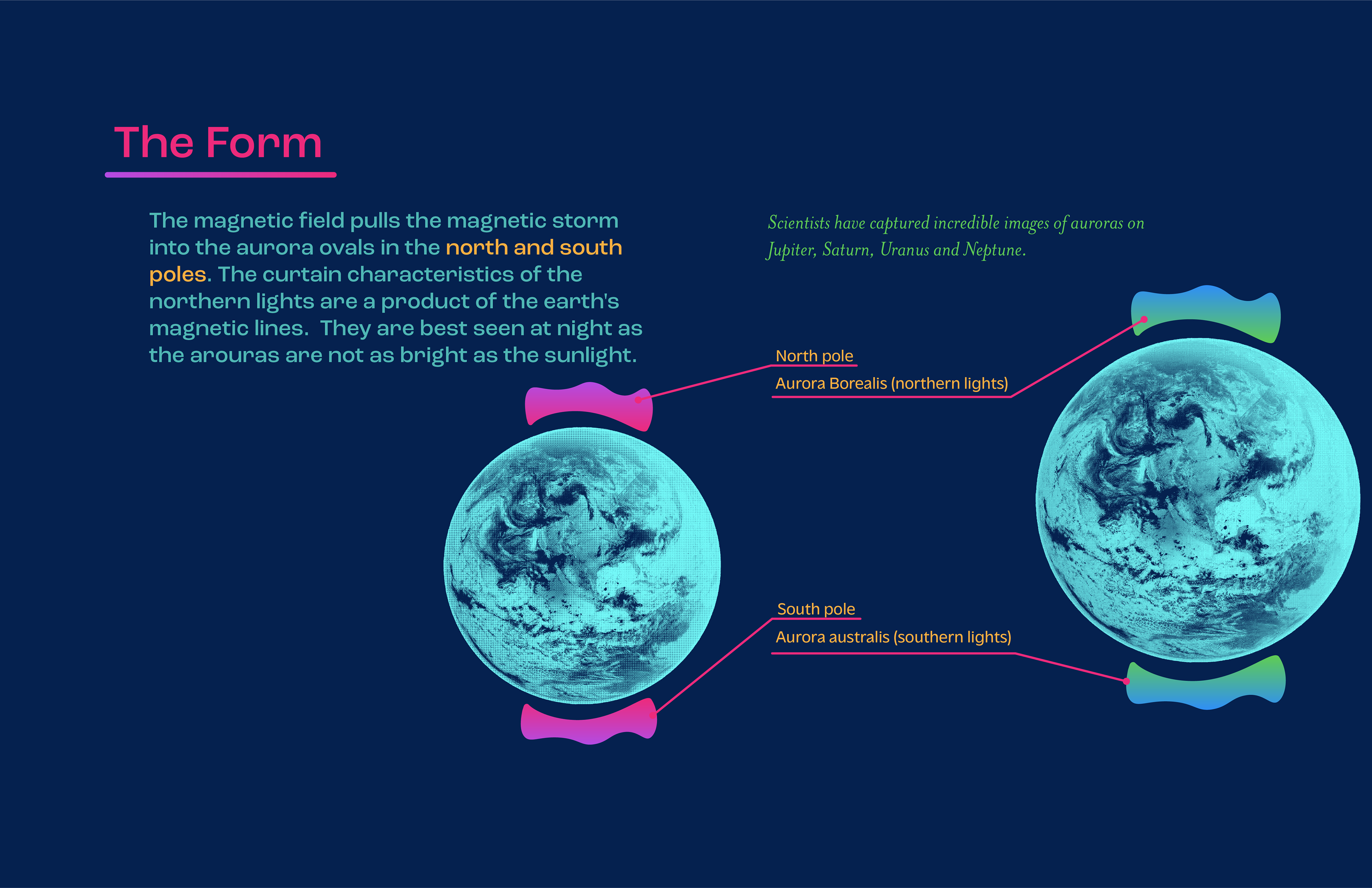 The Form

The magnetic field pulls the magnetic storm into the aurora ovals in the north and south poles. The curtain characteristics of the northern lights are a product of the earth's magnetic lines.  They are best seen at night as the arouras are not as bright as the sunlight.

Scientists have captured incredible images of auroras on Jupiter, Saturn, Uranus and Neptune.

North pole

Aurora Borealis (northern lights)

South pole

Aurora australis (southern lights)